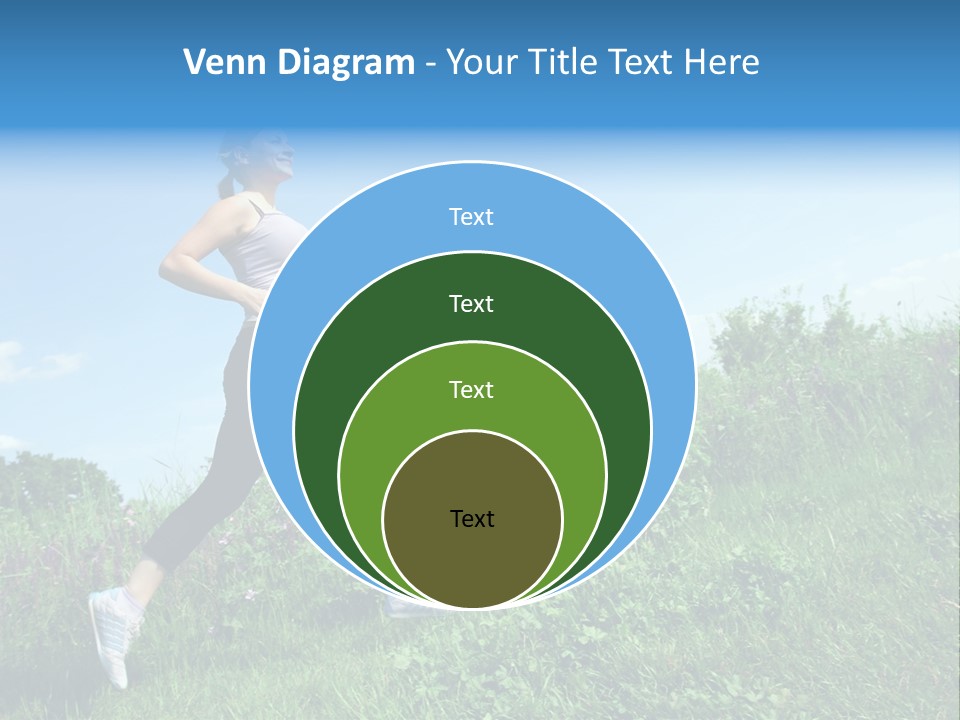 Venn Diagram - Your Title Text Here

Text

Text

Text

Text